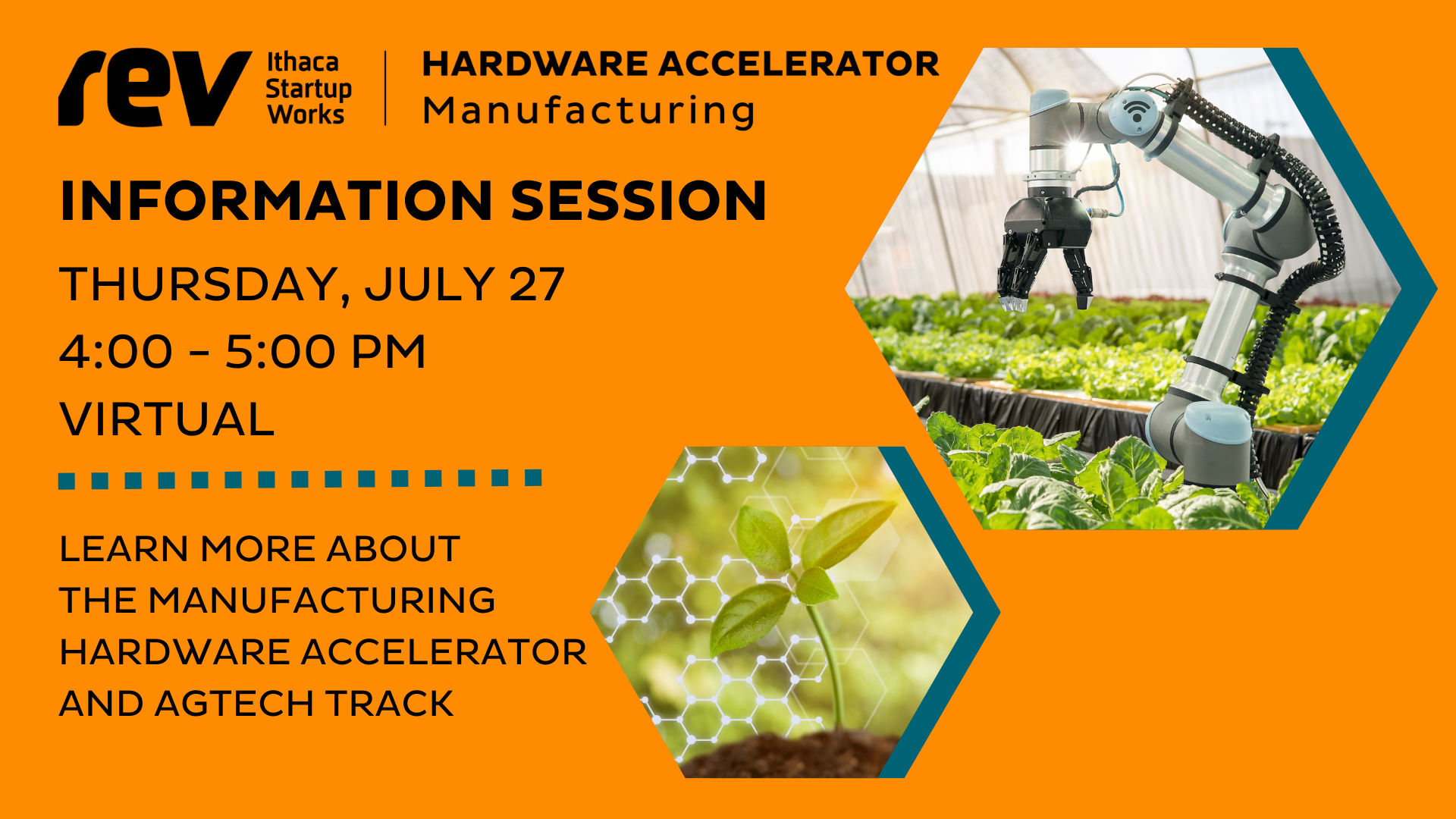 rev Ithaca Startup Works

HARDWARE ACCELERATOR
Manufacturing

INFORMATION SESSION

THURSDAY, JULY 27
4:00 - 5:00 PM
VIRTUAL

LEARN MORE ABOUT THE MANUFACTURING HARDWARE ACCELERATOR AND AGTECH TRACK